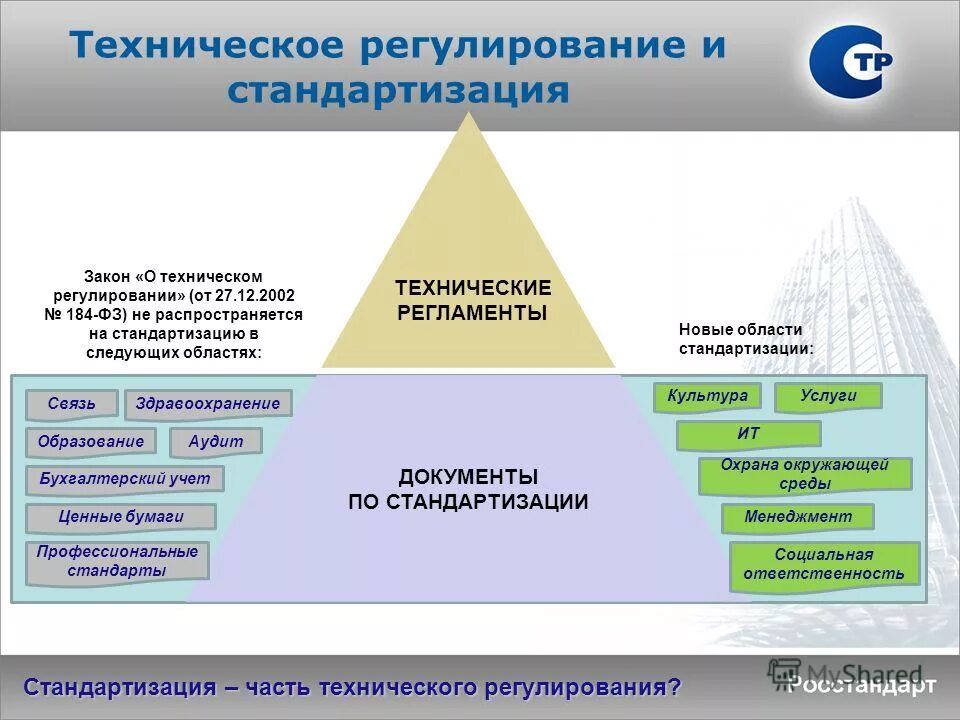 Техническое регулирование и стандартизация

СТР

Закон «О техническом регулировании» (от 27.12.2002 № 184-ФЗ) не распространяется на стандартизацию в следующих областях:

ТЕХНИЧЕСКИЕ РЕГЛАМЕНТЫ

Новые области стандартизации:

Связь
Здравоохранение
Образование
Аудит
Бухгалтерский учет
Ценные бумаги
Профессиональные стандарты

ДОКУМЕНТЫ ПО СТАНДАРТИЗАЦИИ

Культура
Услуги
ИТ
Охрана окружающей среды
Менеджмент
Социальная ответственность

Стандартизация – часть технического регулирования?

MyShared

Росстандарт